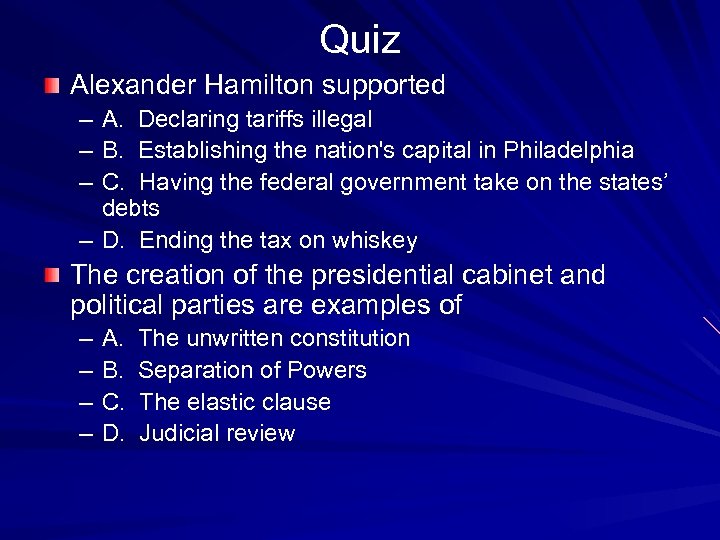 Quiz

Alexander Hamilton supported

– A. Declaring tariffs illegal
– B. Establishing the nation's capital in Philadelphia
– C. Having the federal government take on the states' debts
– D. Ending the tax on whiskey

The creation of the presidential cabinet and political parties are examples of

– A. The unwritten constitution
– B. Separation of Powers
– C. The elastic clause
– D. Judicial review